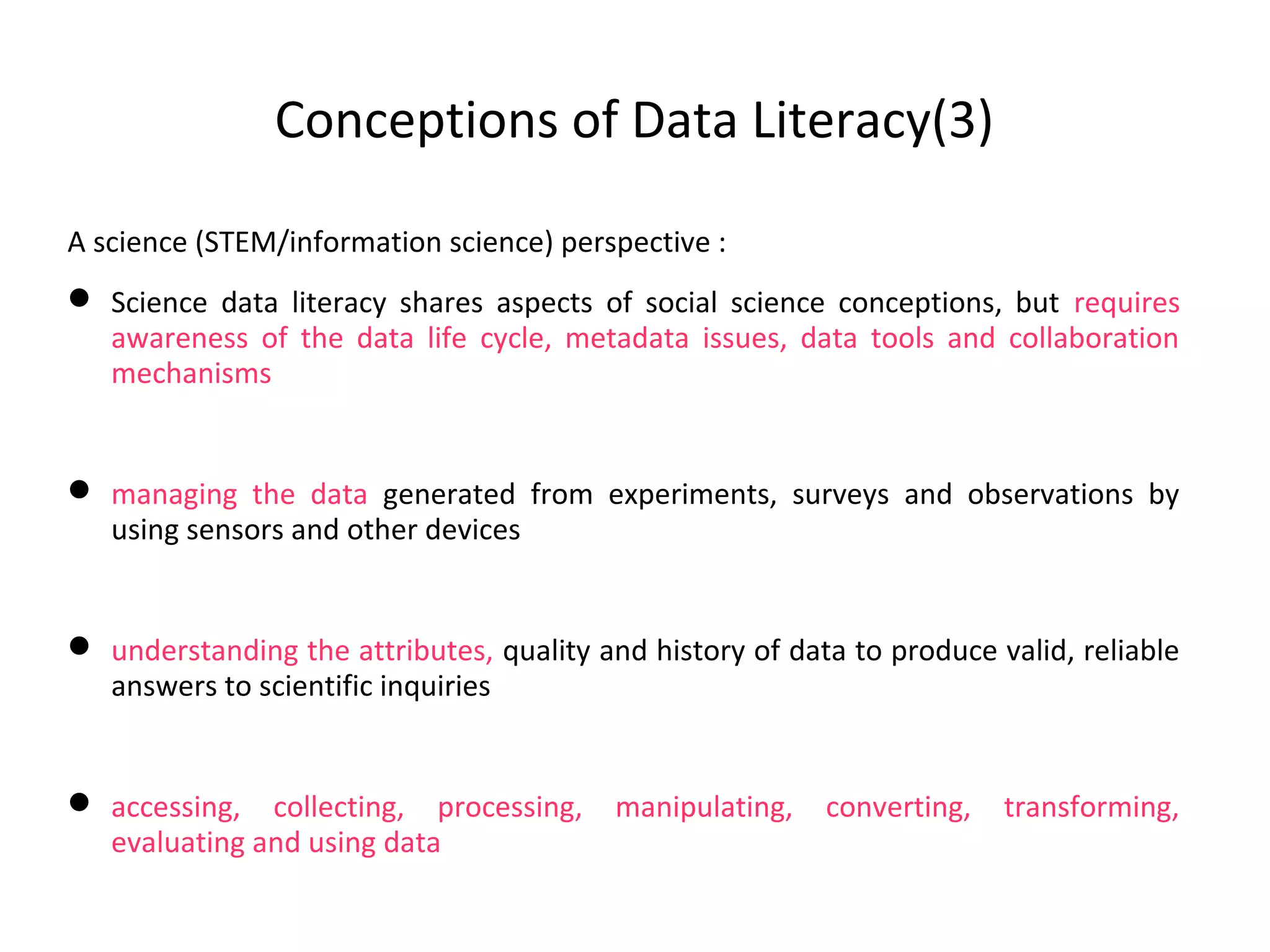 Conceptions of Data Literacy(3)

A science (STEM/information science) perspective :

● Science data literacy shares aspects of social science conceptions, but requires awareness of the data life cycle, metadata issues, data tools and collaboration mechanisms

● managing the data generated from experiments, surveys and observations by using sensors and other devices

● understanding the attributes, quality and history of data to produce valid, reliable answers to scientific inquiries

● accessing, collecting, processing, manipulating, converting, transforming, evaluating and using data